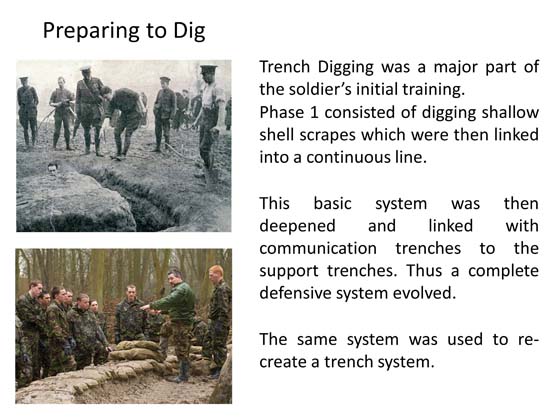 Preparing to Dig

Trench Digging was a major part of the soldier's initial training.
Phase 1 consisted of digging shallow shell scrapes which were then linked into a continuous line.

This basic system was then deepened and linked with communication trenches to the support trenches. Thus a complete defensive system evolved.

The same system was used to re-create a trench system.